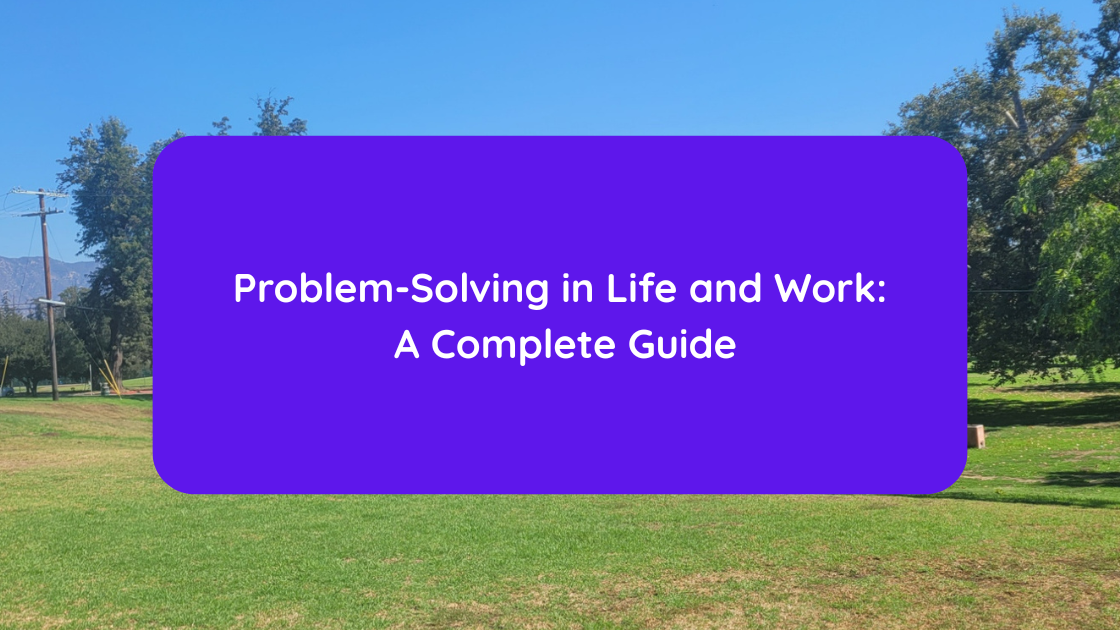 Problem-Solving in Life and Work:
A Complete Guide